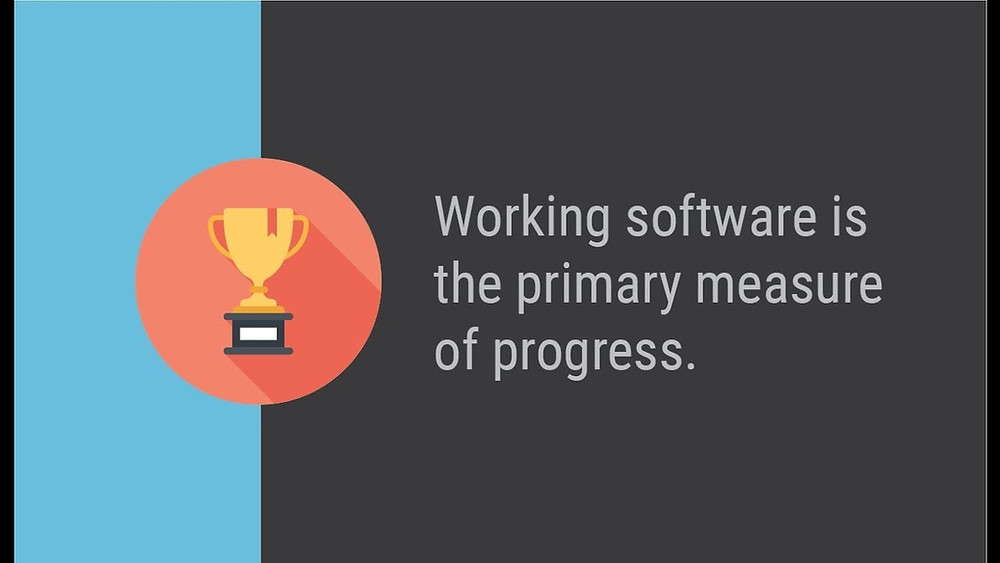 Working software is the primary measure of progress.